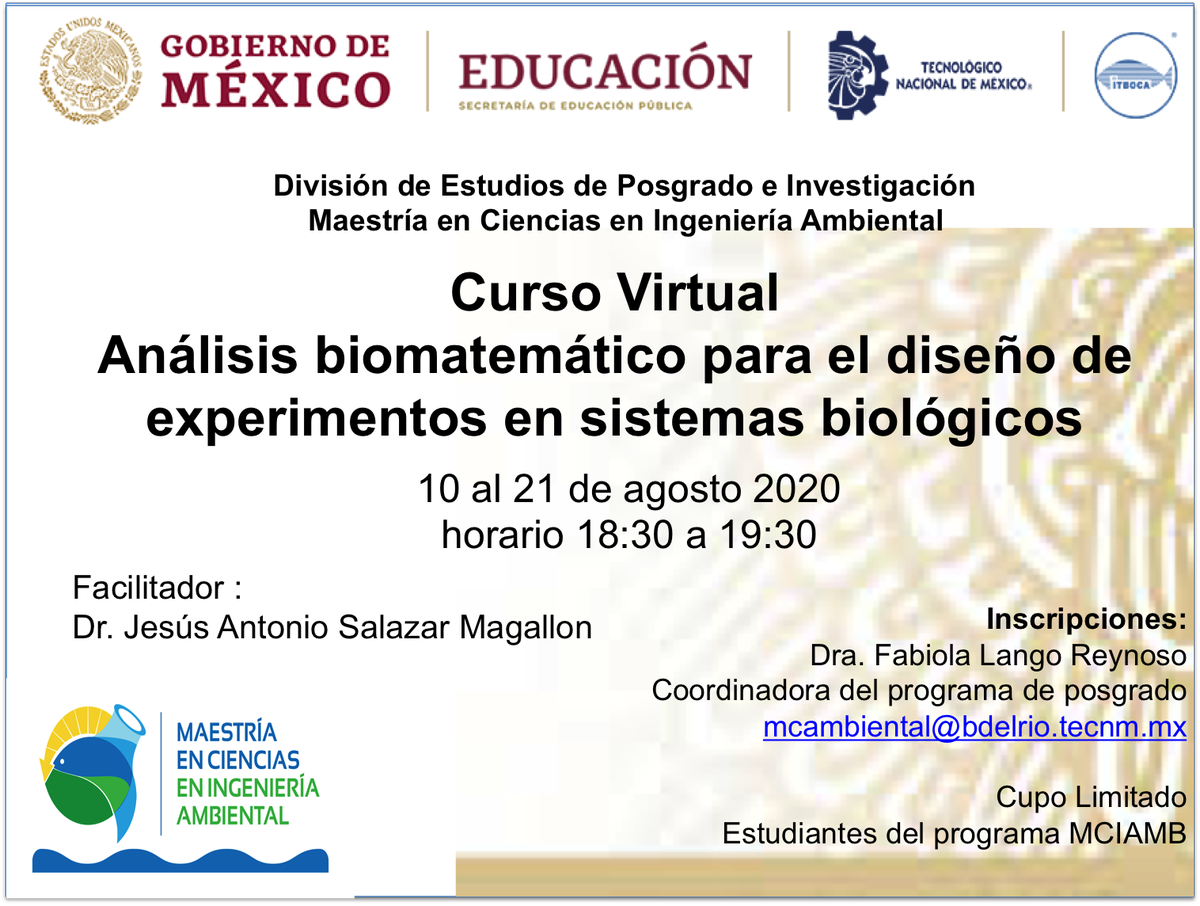 ESTADOS UNIDOS MEXICANOS

GOBIERNO DE MÉXICO

EDUCACIÓN
SECRETARÍA DE EDUCACIÓN PÚBLICA

TECNOLÓGICO NACIONAL DE MÉXICO

ITBOCA

División de Estudios de Posgrado e Investigación
Maestría en Ciencias en Ingeniería Ambiental

Curso Virtual
Análisis biomatemático para el diseño de experimentos en sistemas biológicos

10 al 21 de agosto 2020
horario 18:30 a 19:30

Facilitador :
Dr. Jesús Antonio Salazar Magallon

Inscripciones:
Dra. Fabiola Lango Reynoso
Coordinadora del programa de posgrado
mcambiental@bdelrio.tecnm.mx

Cupo Limitado
Estudiantes del programa MCIAMB

MAESTRÍA
EN CIENCIAS
EN INGENIERÍA
AMBIENTAL